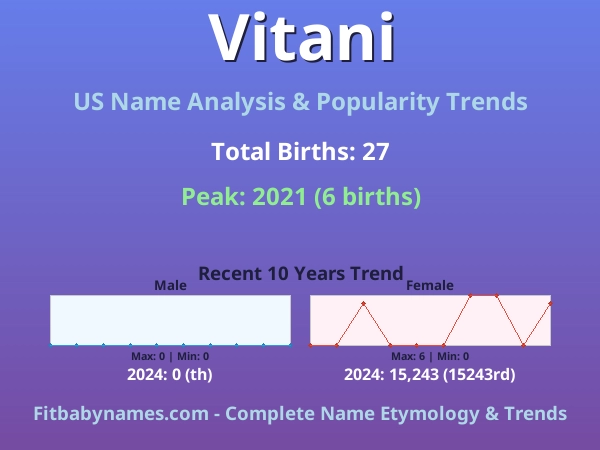 Vitani

US Name Analysis & Popularity Trends

Total Births: 27

Peak: 2021 (6 births)

Recent 10 Years Trend

Male

Max: 0 | Min: 0

2024: 0 (th)

Female

Max: 6 | Min: 0

2024: 15,243 (15243rd)

Fitbabynames.com - Complete Name Etymology & Trends